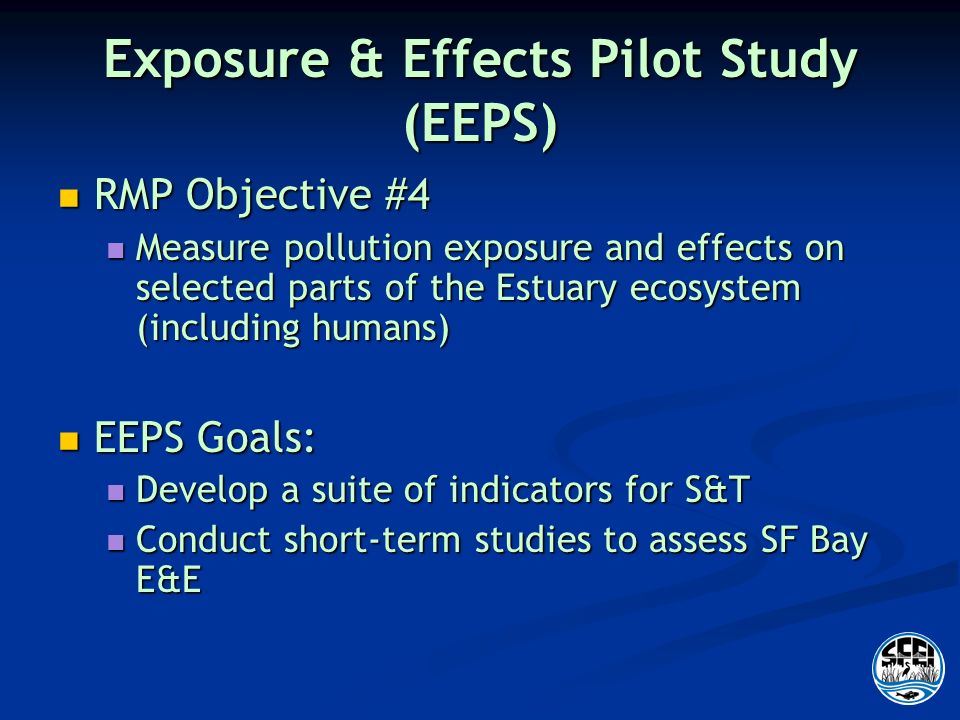 Exposure & Effects Pilot Study (EEPS)

RMP Objective #4

Measure pollution exposure and effects on selected parts of the Estuary ecosystem (including humans)

EEPS Goals:

Develop a suite of indicators for S&T

Conduct short-term studies to assess SF Bay E&E

SFEI